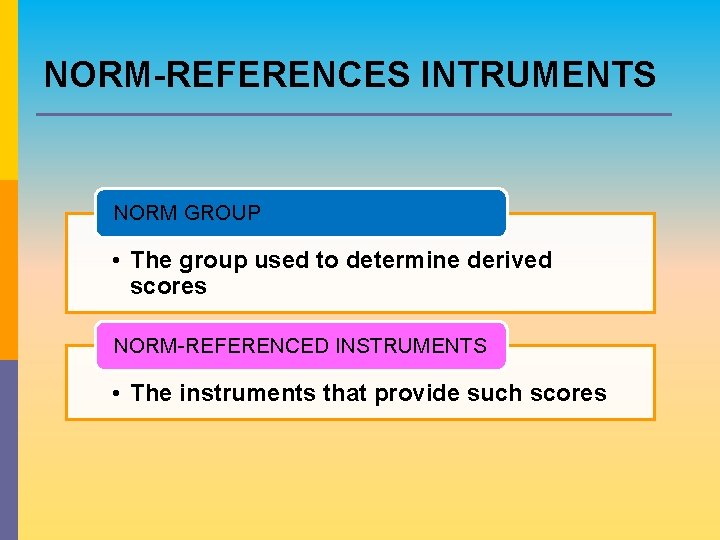 NORM-REFERENCES INTRUMENTS

NORM GROUP

• The group used to determine derived scores

NORM-REFERENCED INSTRUMENTS

• The instruments that provide such scores